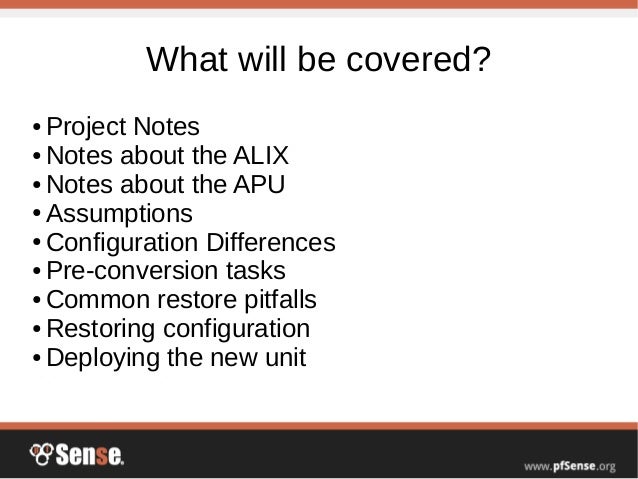 What will be covered?

• Project Notes
• Notes about the ALIX
• Notes about the APU
• Assumptions
• Configuration Differences
• Pre-conversion tasks
• Common restore pitfalls
• Restoring configuration
• Deploying the new unit

Sense.

www.pfSense.org